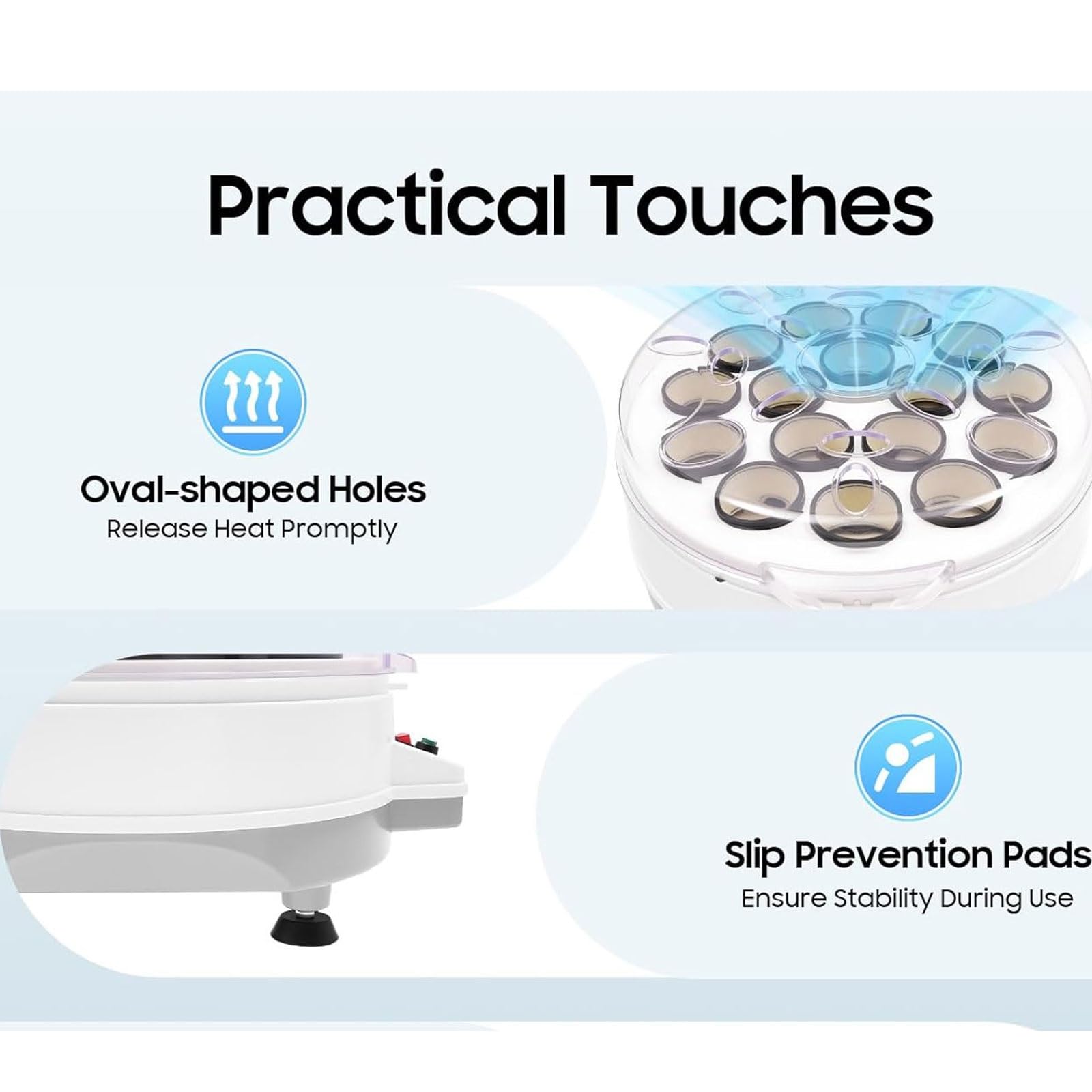 Practical Touches

Oval-shaped Holes
Release Heat Promptly

Slip Prevention Pads
Ensure Stability During Use